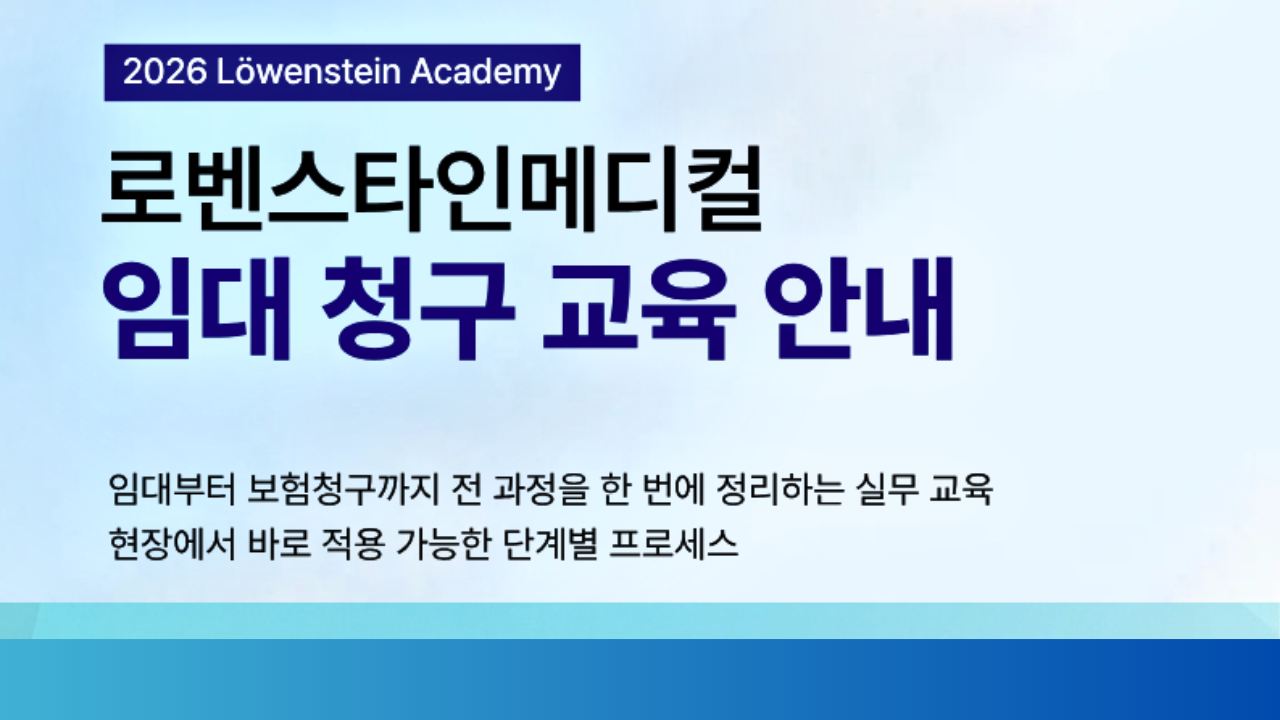 2026 Löwenstein Academy

로벤스타인메디컬
임대 청구 교육 안내

임대부터 보험청구까지 전 과정을 한 번에 정리하는 실무 교육
현장에서 바로 적용 가능한 단계별 프로세스